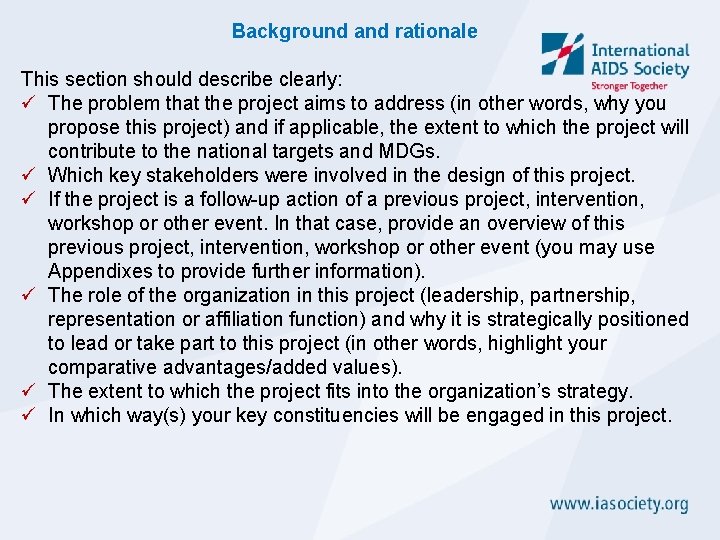 Background and rationale

International AIDS Society
Stronger Together

This section should describe clearly:
✓ The problem that the project aims to address (in other words, why you propose this project) and if applicable, the extent to which the project will contribute to the national targets and MDGs.
✓ Which key stakeholders were involved in the design of this project.
✓ If the project is a follow-up action of a previous project, intervention, workshop or other event. In that case, provide an overview of this previous project, intervention, workshop or other event (you may use Appendixes to provide further information).
✓ The role of the organization in this project (leadership, partnership, representation or affiliation function) and why it is strategically positioned to lead or take part to this project (in other words, highlight your comparative advantages/added values).
✓ The extent to which the project fits into the organization's strategy.
✓ In which way(s) your key constituencies will be engaged in this project.

www.iasociety.org